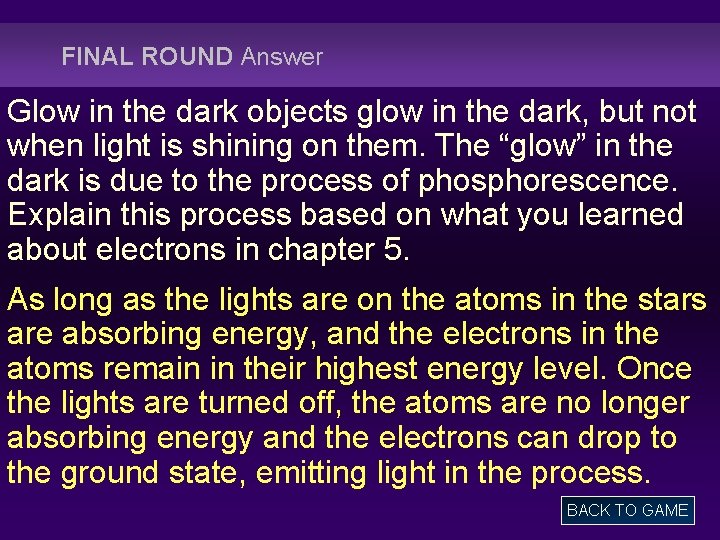 FINAL ROUND Answer

Glow in the dark objects glow in the dark, but not when light is shining on them. The “glow” in the dark is due to the process of phosphorescence. Explain this process based on what you learned about electrons in chapter 5.

As long as the lights are on the atoms in the stars are absorbing energy, and the electrons in the atoms remain in their highest energy level. Once the lights are turned off, the atoms are no longer absorbing energy and the electrons can drop to the ground state, emitting light in the process.

BACK TO GAME